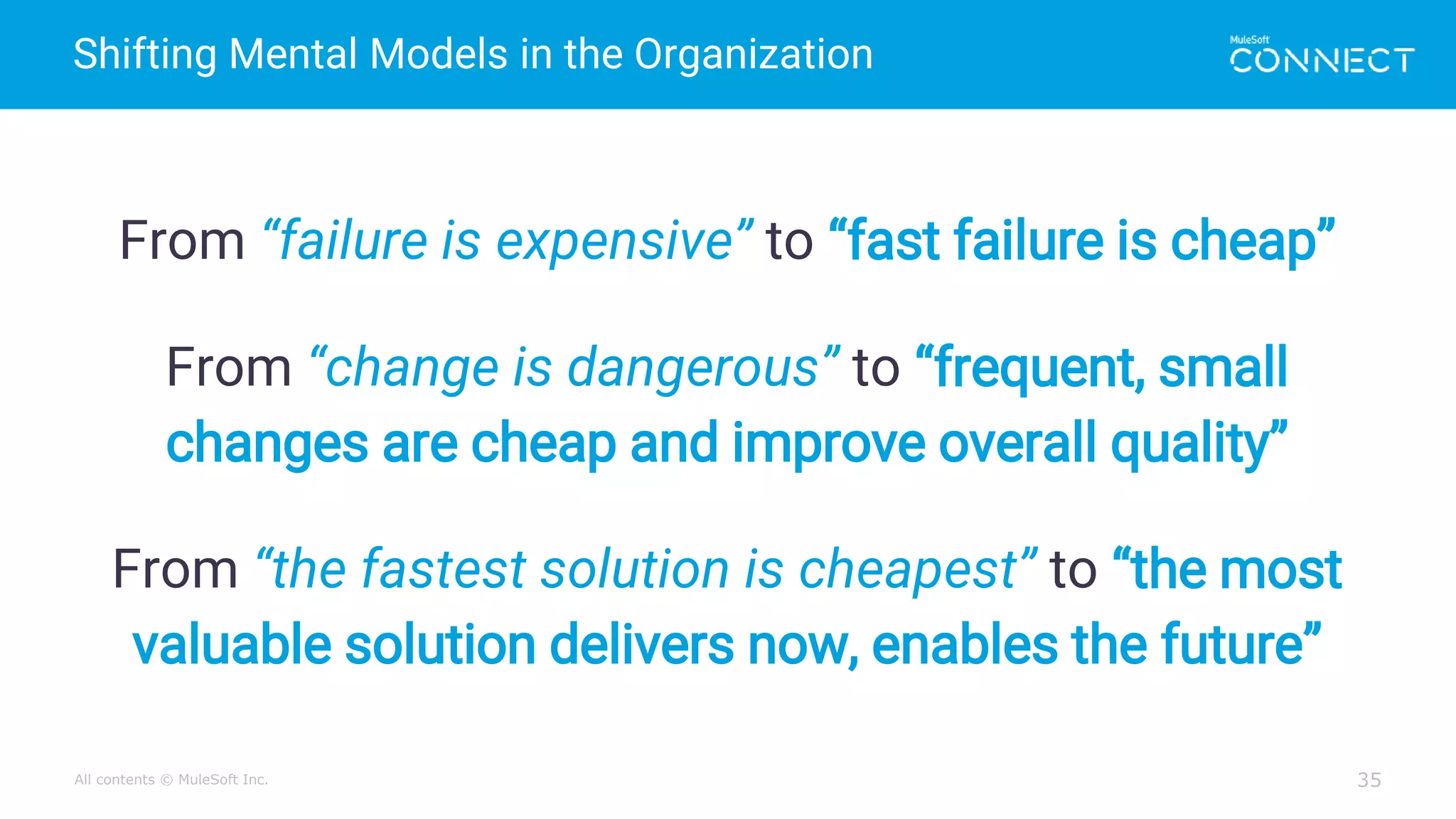 Shifting Mental Models in the Organization

MuleSoft CONNECT

From “failure is expensive” to “fast failure is cheap”

From “change is dangerous” to “frequent, small changes are cheap and improve overall quality”

From “the fastest solution is cheapest” to “the most valuable solution delivers now, enables the future”

All contents © MuleSoft Inc.

35